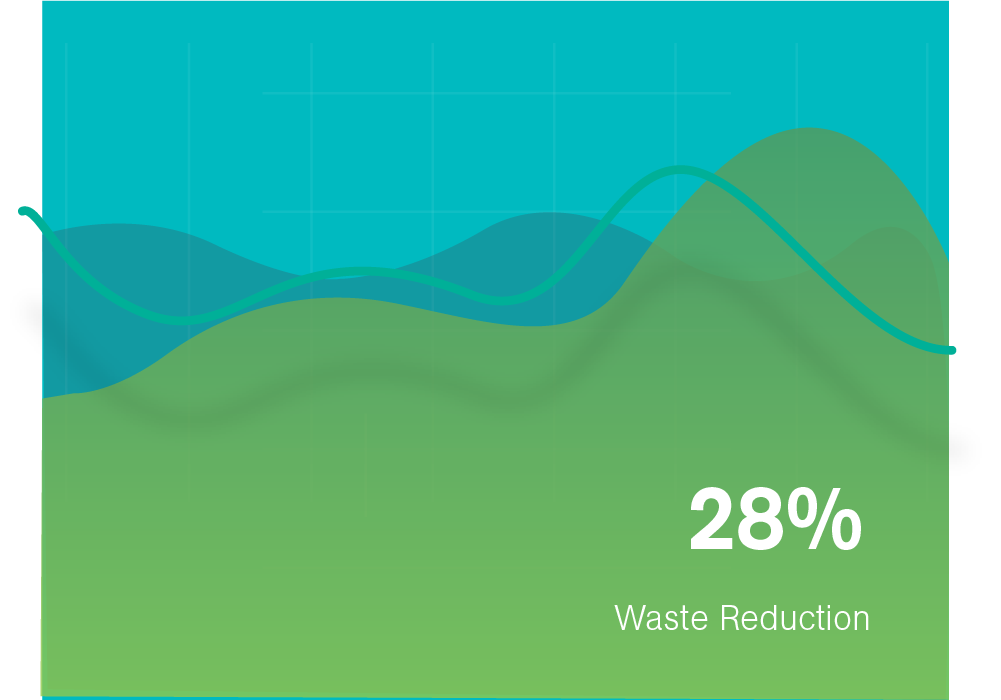 28%

Waste Reduction